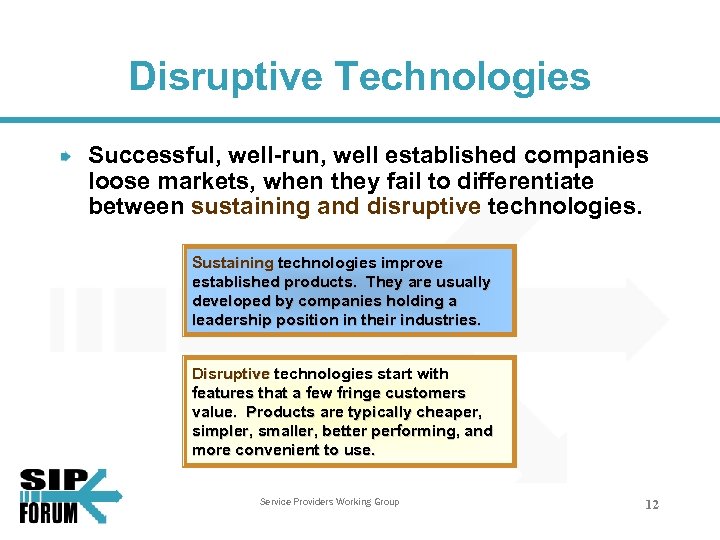 Disruptive Technologies

Successful, well-run, well established companies loose markets, when they fail to differentiate between sustaining and disruptive technologies.

Sustaining technologies improve established products. They are usually developed by companies holding a leadership position in their industries.

Disruptive technologies start with features that a few fringe customers value. Products are typically cheaper, simpler, smaller, better performing, and more convenient to use.

SIP FORUM

Service Providers Working Group

12